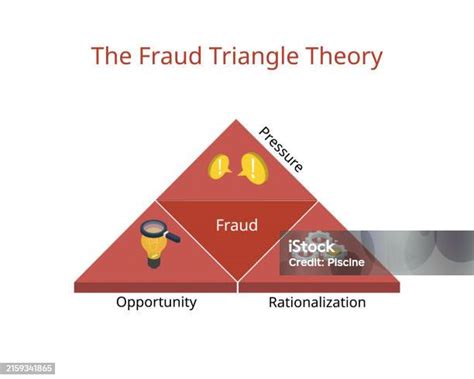 The Fraud Triangle Theory

Pressure

Fraud

iStock
Credit: Piscine

Opportunity

Rationalization

2159341865